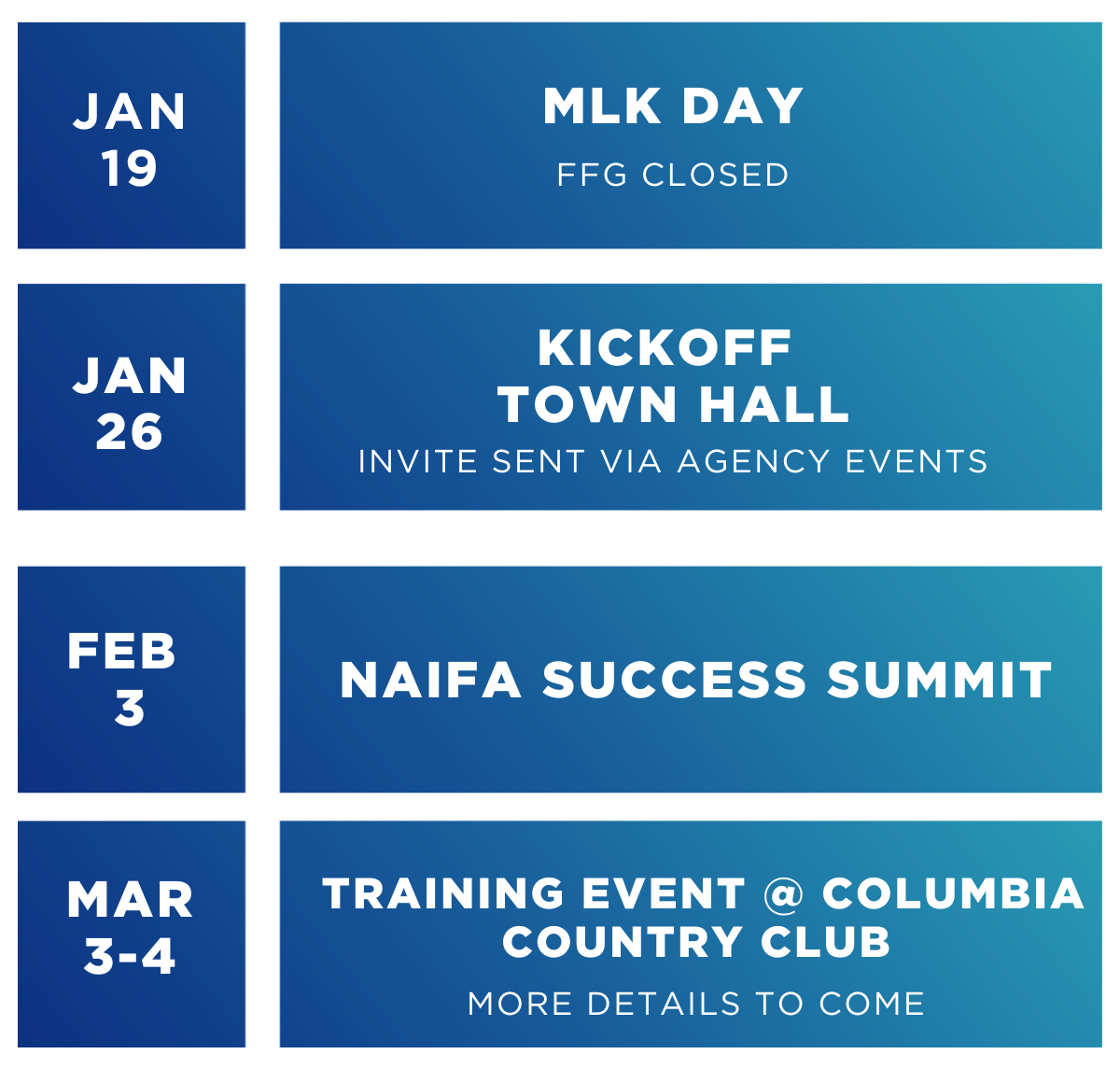 JAN
19

MLK DAY
FFG CLOSED

JAN
26

KICKOFF
TOWN HALL
INVITE SENT VIA AGENCY EVENTS

FEB
3

NAIFA SUCCESS SUMMIT

MAR
3-4

TRAINING EVENT @ COLUMBIA COUNTRY CLUB
MORE DETAILS TO COME